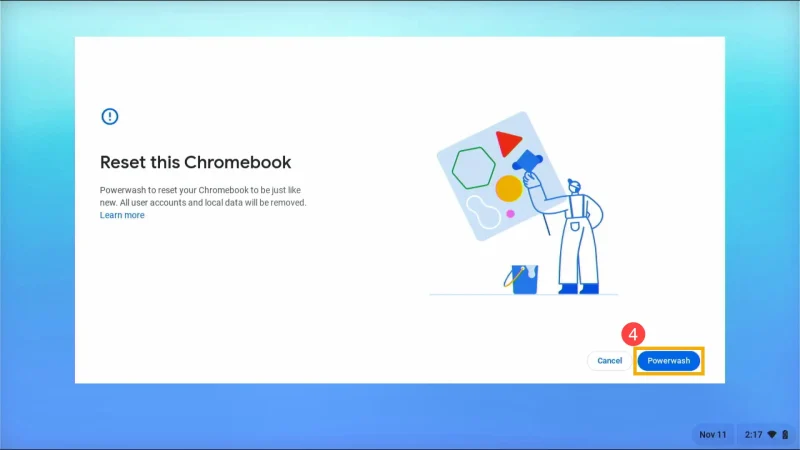 Reset this Chromebook

Powerwash to reset your Chromebook to be just like new. All user accounts and local data will be removed.
Learn more

4

Cancel

Powerwash

Nov 11

2:17